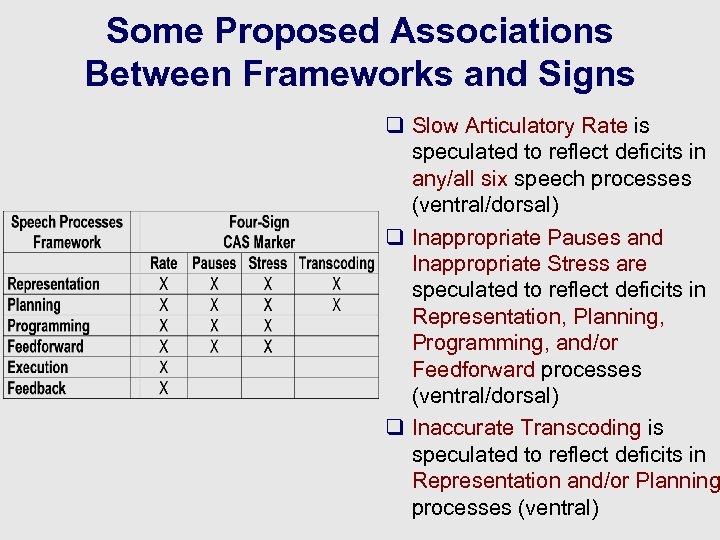 Some Proposed Associations Between Frameworks and Signs

| Speech Processes Framework | Four-Sign CAS Marker | | | |
|---|---|---|---|---|
| | Rate | Pauses | Stress | Transcoding |
| Representation | X | X | X | X |
| Planning | X | X | X | X |
| Programming | X | X | X | |
| Feedforward | X | X | X | |
| Execution | X | | | |
| Feedback | X | | | |

❑ Slow Articulatory Rate is speculated to reflect deficits in any/all six speech processes (ventral/dorsal)

❑ Inappropriate Pauses and Inappropriate Stress are speculated to reflect deficits in Representation, Planning, Programming, and/or Feedforward processes (ventral/dorsal)

❑ Inaccurate Transcoding is speculated to reflect deficits in Representation and/or Planning processes (ventral)